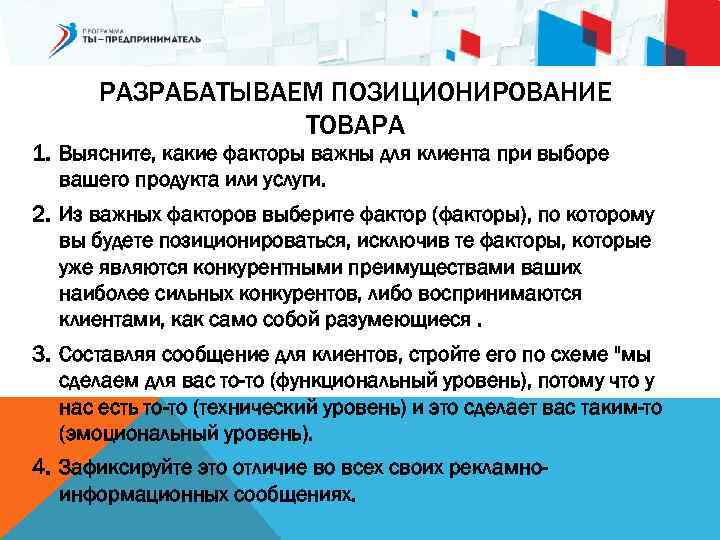 ПРОГРАММА
ТЫ – ПРЕДПРИНИМАТЕЛЬ

РАЗРАБАТЫВАЕМ ПОЗИЦИОНИРОВАНИЕ ТОВАРА

1. Выясните, какие факторы важны для клиента при выборе вашего продукта или услуги.

2. Из важных факторов выберите фактор (факторы), по которому вы будете позиционироваться, исключив те факторы, которые уже являются конкурентными преимуществами ваших наиболее сильных конкурентов, либо воспринимаются клиентами, как само собой разумеющиеся .

3. Составляя сообщение для клиентов, стройте его по схеме "мы сделаем для вас то-то (функциональный уровень), потому что у нас есть то-то (технический уровень) и это сделает вас таким-то (эмоциональный уровень).

4. Зафиксируйте это отличие во всех своих рекламно-информационных сообщениях.